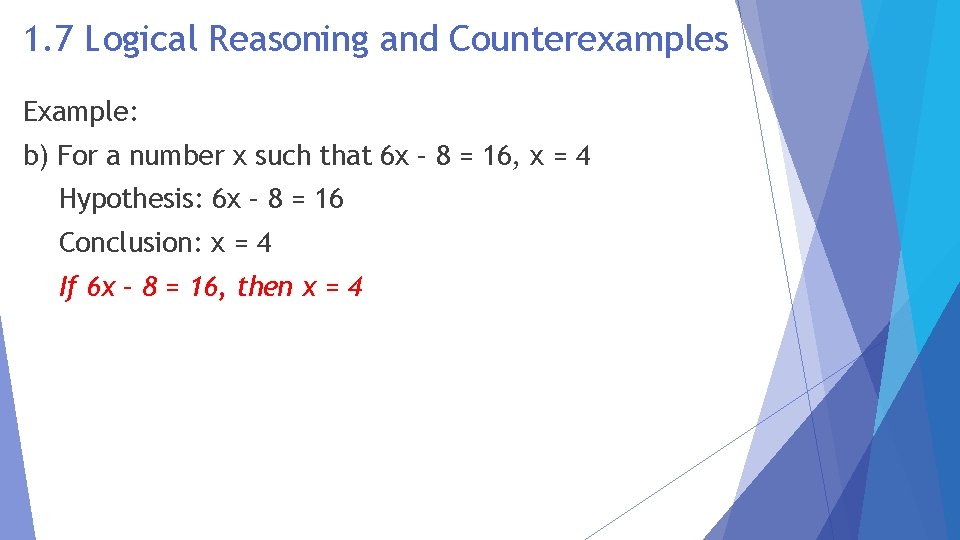 1.7 Logical Reasoning and Counterexamples

Example:

b) For a number x such that $6x - 8 = 16$, $x = 4$

Hypothesis: $6x - 8 = 16$

Conclusion: $x = 4$

If $6x - 8 = 16$, then $x = 4$